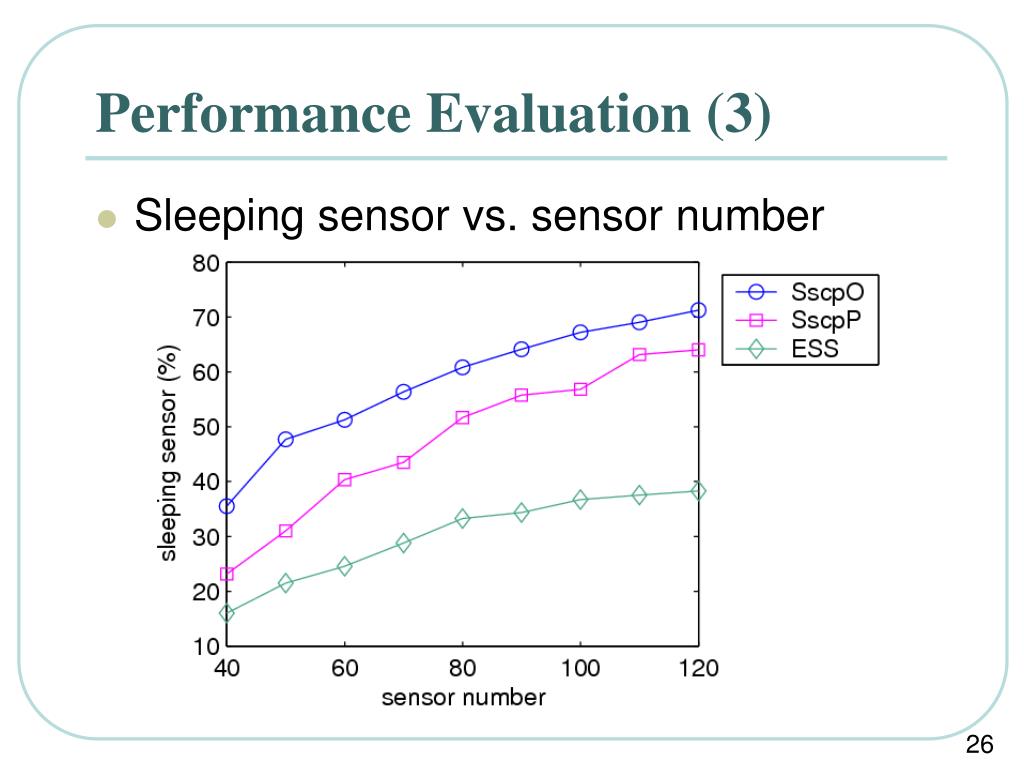 Performance Evaluation (3)

Sleeping sensor vs. sensor number

80
70
60
50
40
30
20
10
sleeping sensor (%)
40
60
80
100
120
sensor number

SscpO
SscpP
ESS

26